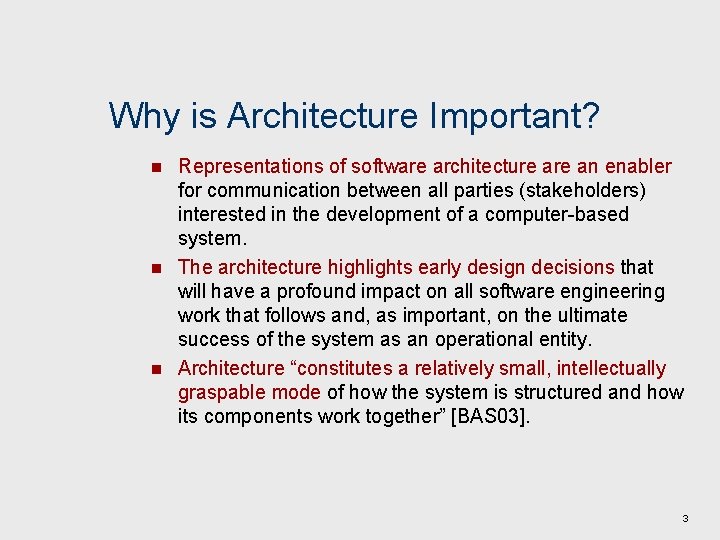 Why is Architecture Important?

- Representations of software architecture are an enabler for communication between all parties (stakeholders) interested in the development of a computer-based system.
- The architecture highlights early design decisions that will have a profound impact on all software engineering work that follows and, as important, on the ultimate success of the system as an operational entity.
- Architecture “constitutes a relatively small, intellectually graspable mode of how the system is structured and how its components work together” [BAS03].

3